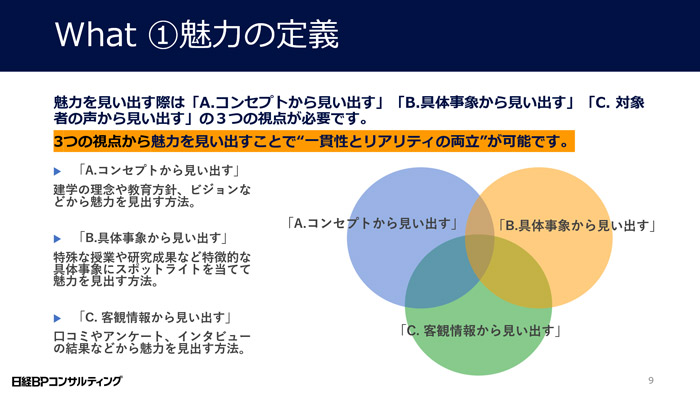 What ①魅力の定義

魅力を見い出す際は「A.コンセプトから見い出す」「B.具体事象から見い出す」「C. 対象者の声から見い出す」の３つの視点が必要です。

3つの視点から魅力を見い出すことで“一貫性とリアリティの両立”が可能です。

▶ 「A.コンセプトから見い出す」
建学の理念や教育方針、ビジョンなどから魅力を見出す方法。

▶ 「B.具体事象から見い出す」
特殊な授業や研究成果など特徴的な具体事象にスポットライトを当てて魅力を見出す方法。

▶ 「C. 客観情報から見い出す」
口コミやアンケート、インタビューの結果などから魅力を見出す方法。

「A.コンセプトから見い出す」
「B.具体事象から見い出す」
「C. 客観情報から見い出す」

日経BPコンサルティング

9